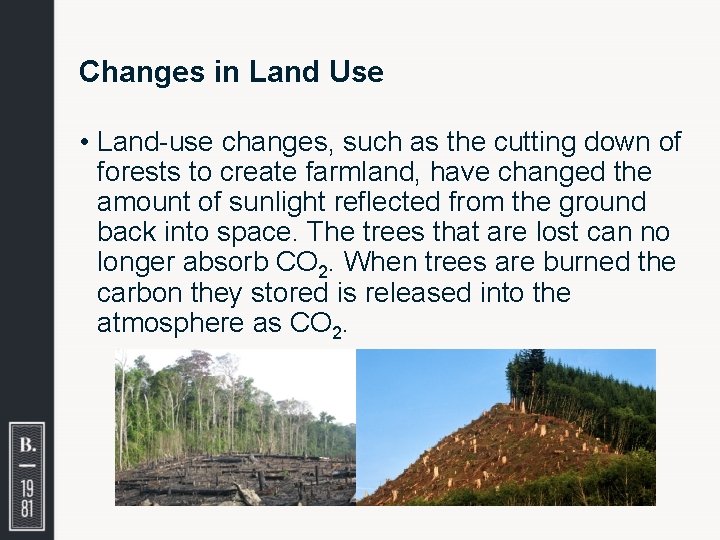 Changes in Land Use

• Land-use changes, such as the cutting down of forests to create farmland, have changed the amount of sunlight reflected from the ground back into space. The trees that are lost can no longer absorb $CO_2$. When trees are burned the carbon they stored is released into the atmosphere as $CO_2$.

B.
19
81